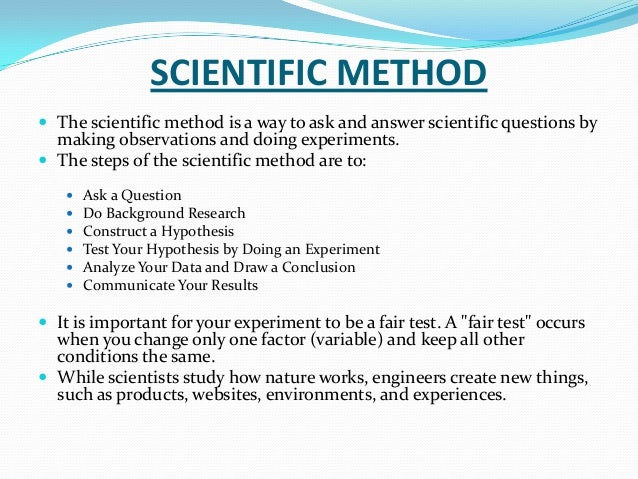 SCIENTIFIC METHOD

- The scientific method is a way to ask and answer scientific questions by making observations and doing experiments.
- The steps of the scientific method are to:
  - Ask a Question
  - Do Background Research
  - Construct a Hypothesis
  - Test Your Hypothesis by Doing an Experiment
  - Analyze Your Data and Draw a Conclusion
  - Communicate Your Results
- It is important for your experiment to be a fair test. A "fair test" occurs when you change only one factor (variable) and keep all other conditions the same.
- While scientists study how nature works, engineers create new things, such as products, websites, environments, and experiences.